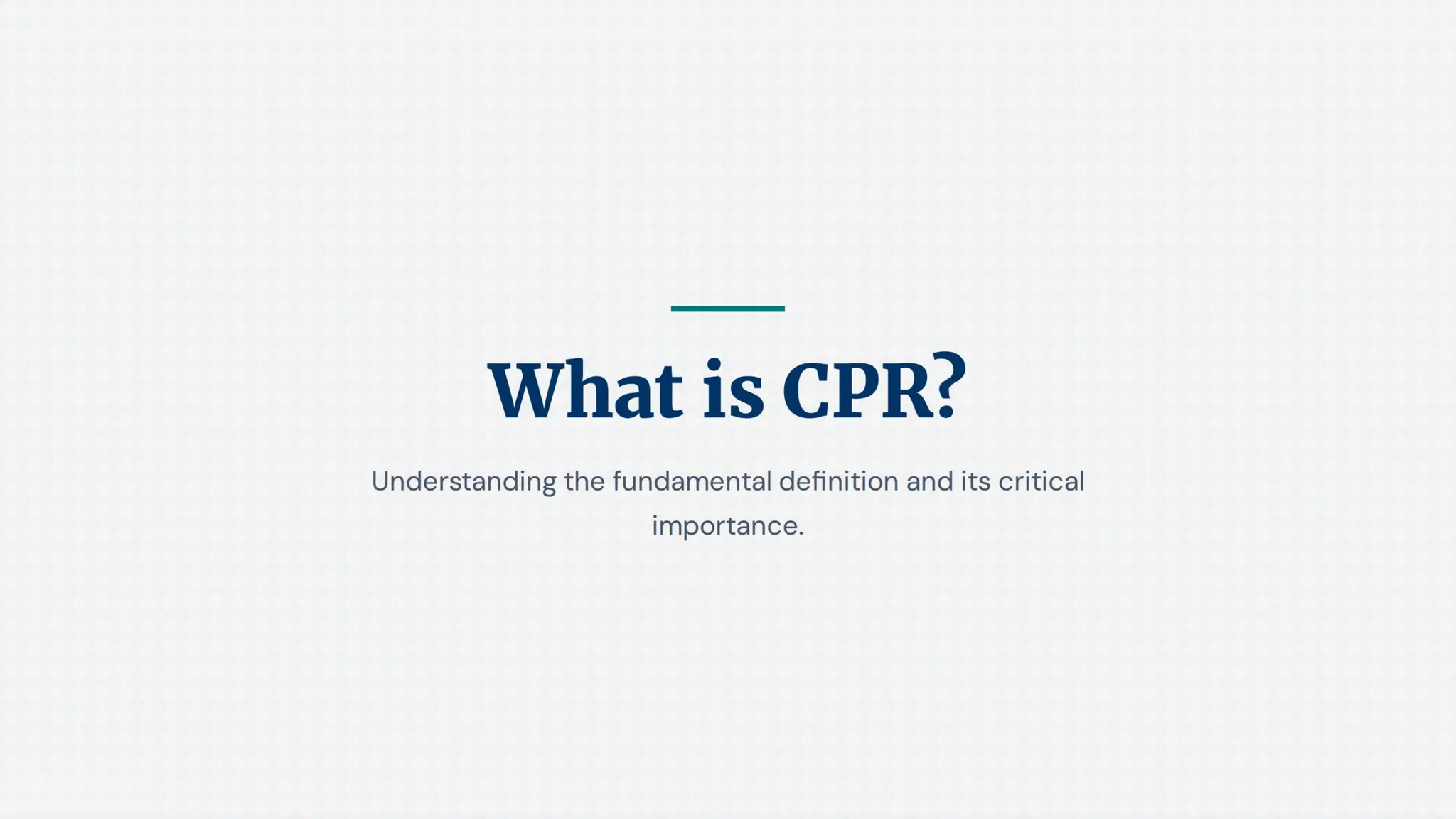 What is CPR?

Understanding the fundamental definition and its critical importance.